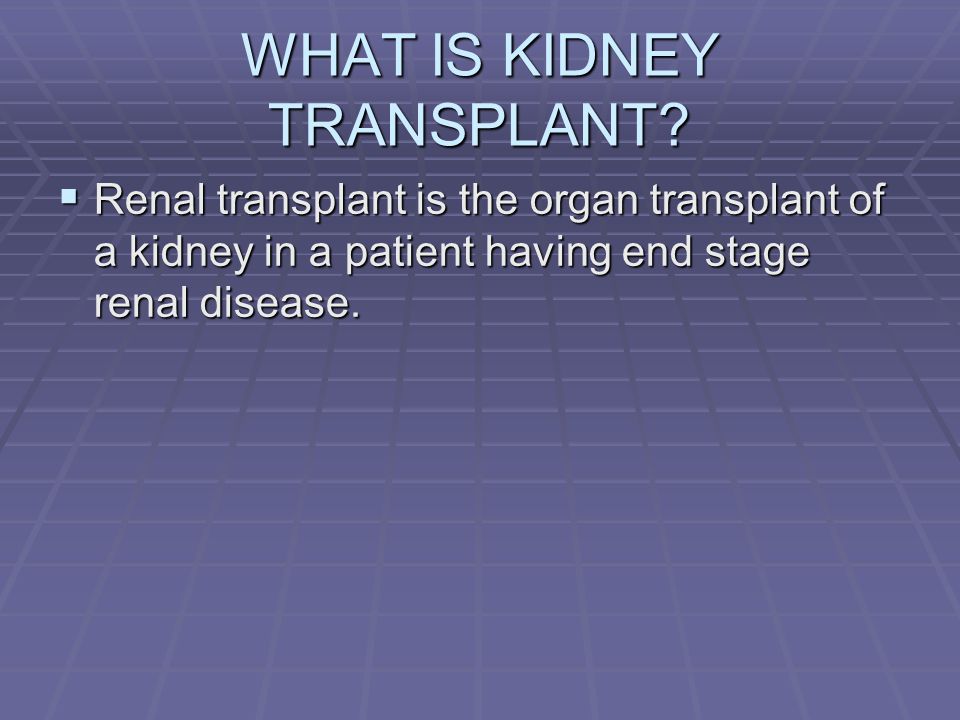 WHAT IS KIDNEY TRANSPLANT?

▪ Renal transplant is the organ transplant of a kidney in a patient having end stage renal disease.